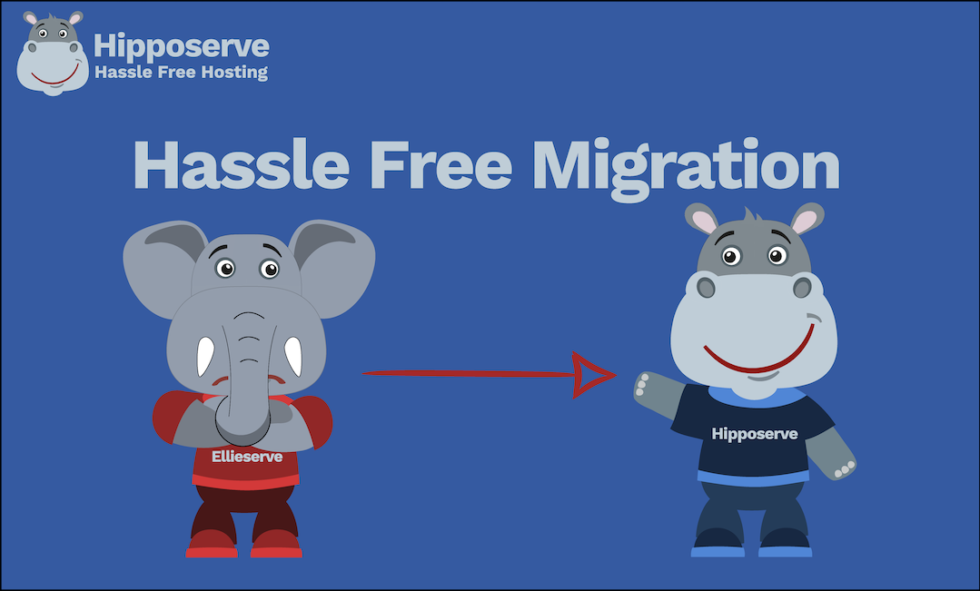 Hipposerve
Hassle Free Hosting

Hassle Free Migration

Ellieserve

Hipposerve